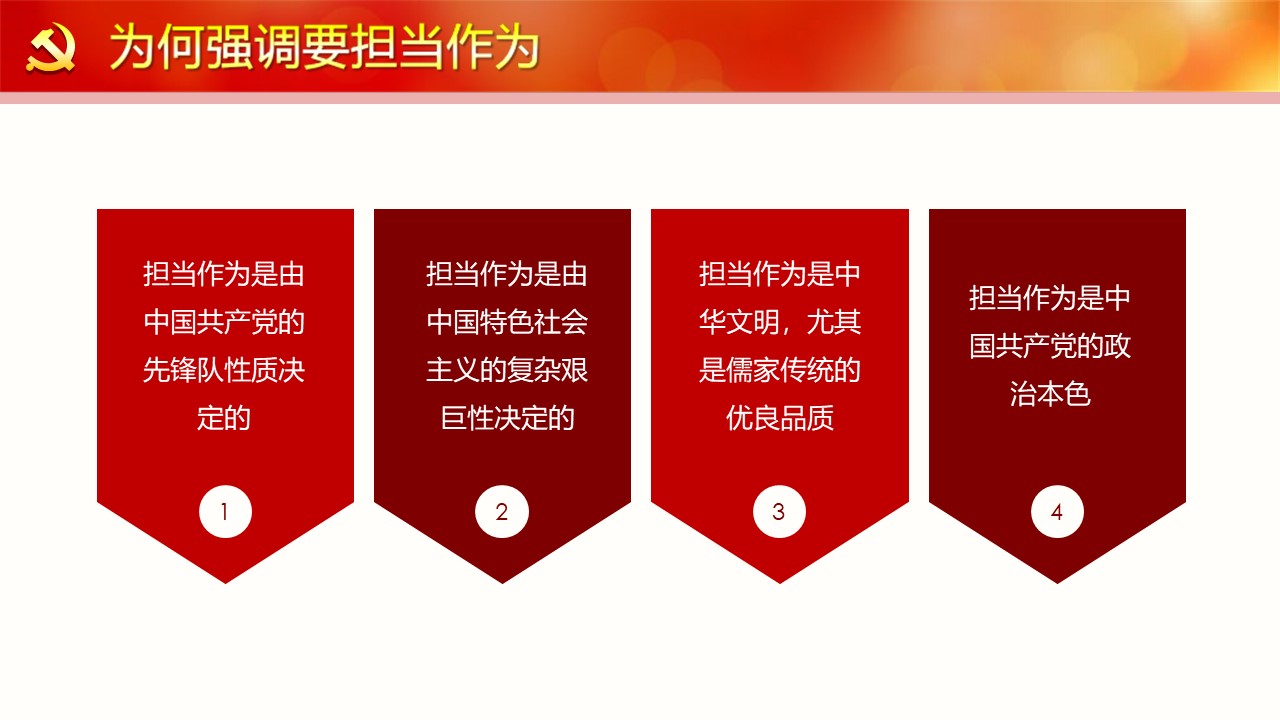 为何强调要担当作为

担当作为是由中国共产党的先锋队性质决定的

1

担当作为是由中国特色社会主义的复杂艰巨性决定的

2

担当作为是中华文明，尤其是儒家传统的优良品质

3

担当作为是中国共产党的政治本色

4